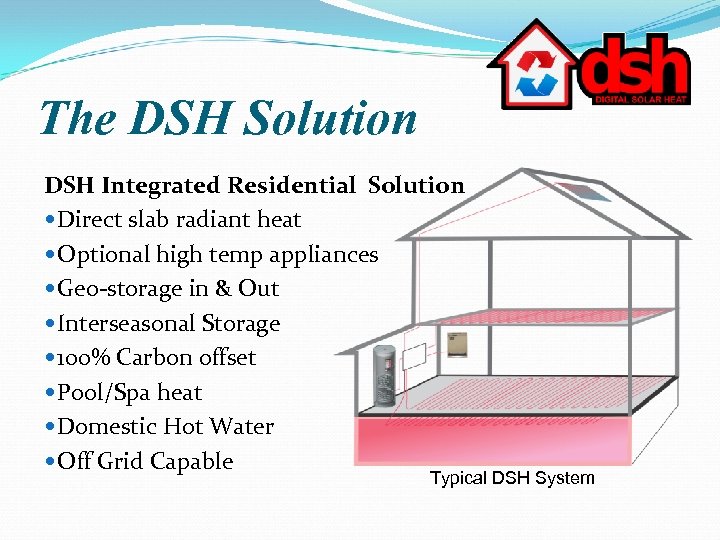 dsh
DIGITAL SOLAR HEAT

The DSH Solution

DSH Integrated Residential Solution
• Direct slab radiant heat
• Optional high temp appliances
• Geo-storage in & Out
• Interseasonal Storage
• 100% Carbon offset
• Pool/Spa heat
• Domestic Hot Water
• Off Grid Capable

Typical DSH System